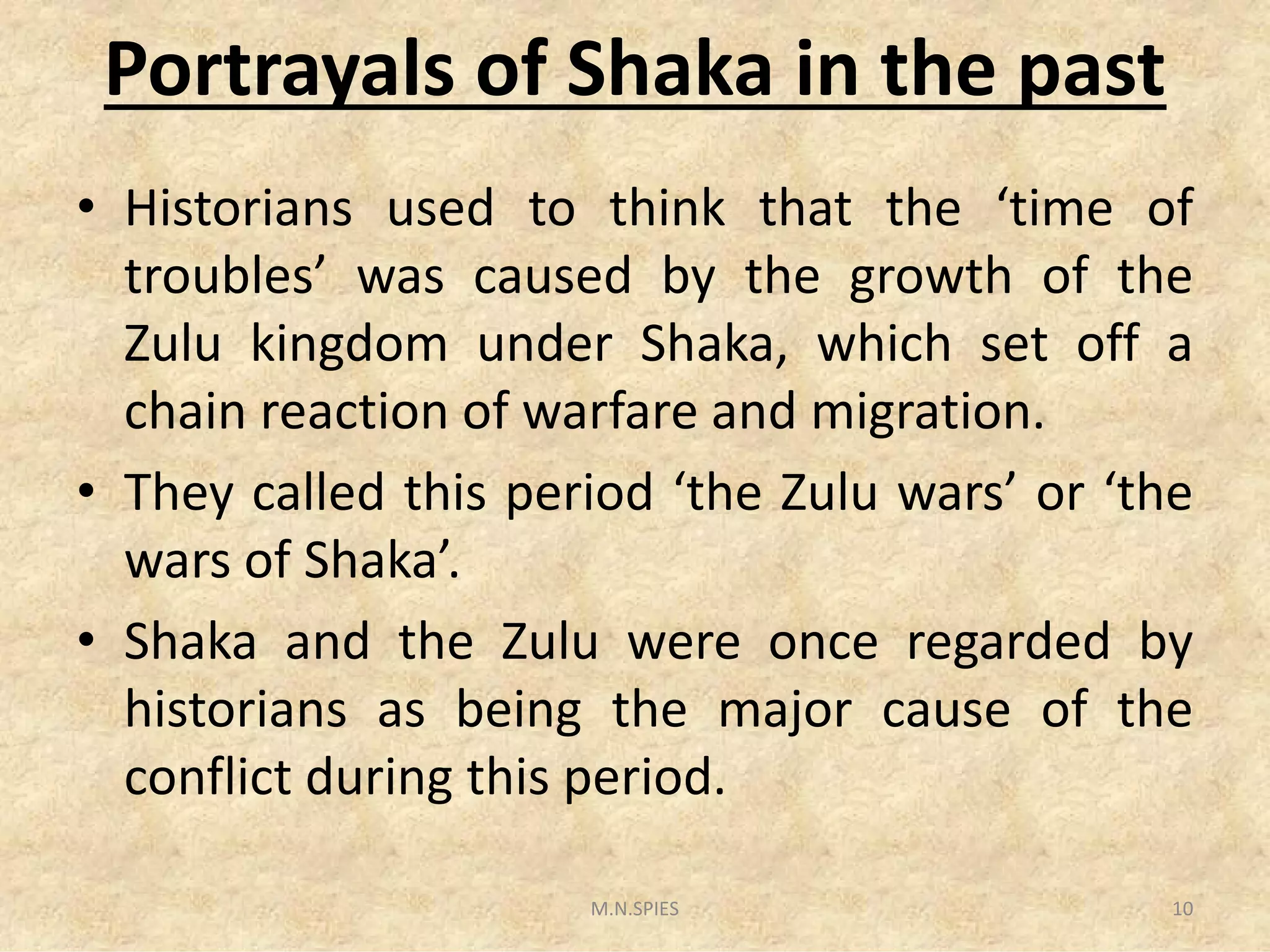 Portrayals of Shaka in the past

• Historians used to think that the ‘time of troubles’ was caused by the growth of the Zulu kingdom under Shaka, which set off a chain reaction of warfare and migration.

• They called this period ‘the Zulu wars’ or ‘the wars of Shaka’.

• Shaka and the Zulu were once regarded by historians as being the major cause of the conflict during this period.

M.N.SPIES

10